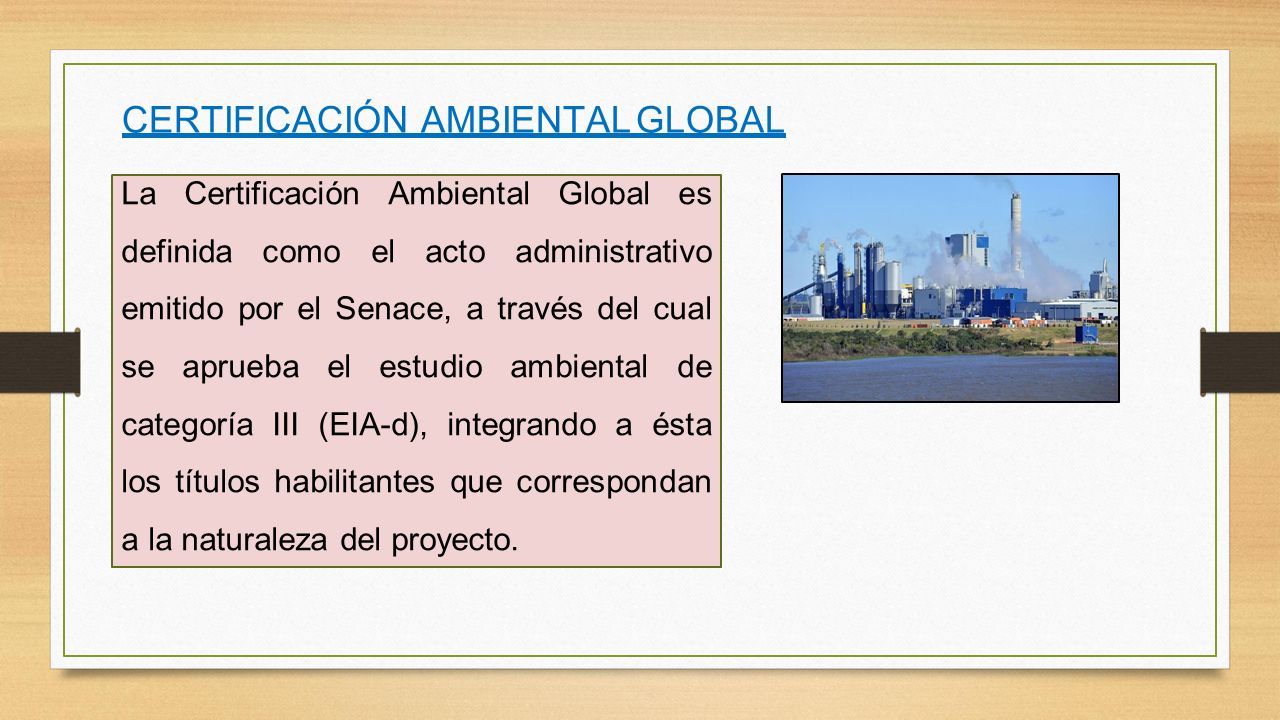 CERTIFICACIÓN AMBIENTAL GLOBAL

La Certificación Ambiental Global es definida como el acto administrativo emitido por el Senace, a través del cual se aprueba el estudio ambiental de categoría III (EIA-d), integrando a ésta los títulos habilitantes que correspondan a la naturaleza del proyecto.